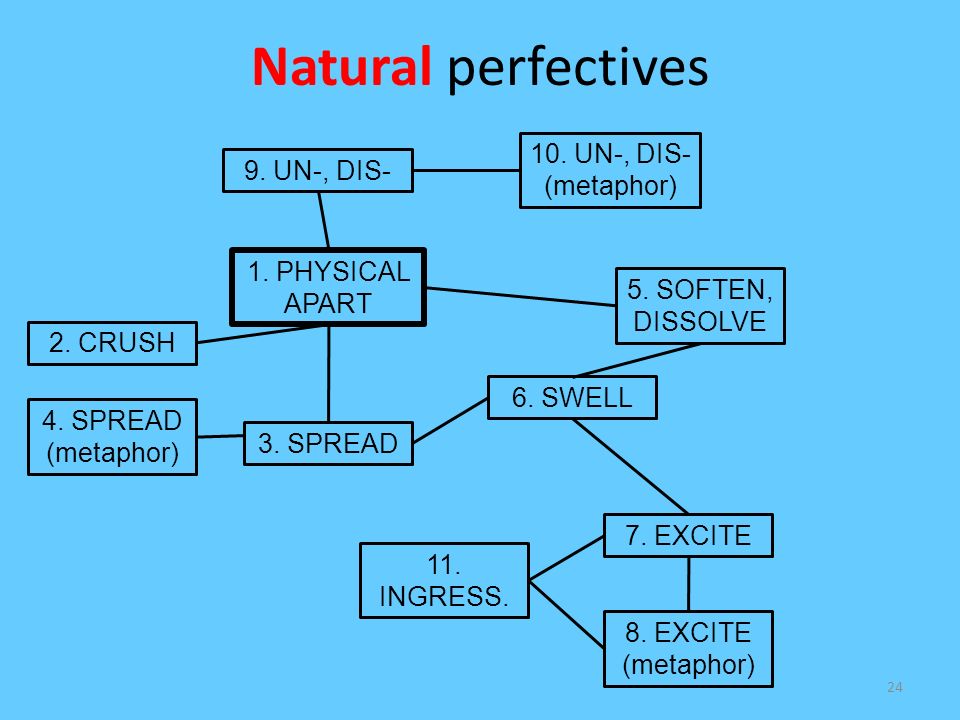 Natural perfectives

9. UN-, DIS-

10. UN-, DIS- (metaphor)

1. PHYSICAL APART

5. SOFTEN, DISSOLVE

2. CRUSH

6. SWELL

4. SPREAD (metaphor)

3. SPREAD

7. EXCITE

11. INGRESS.

8. EXCITE (metaphor)

24